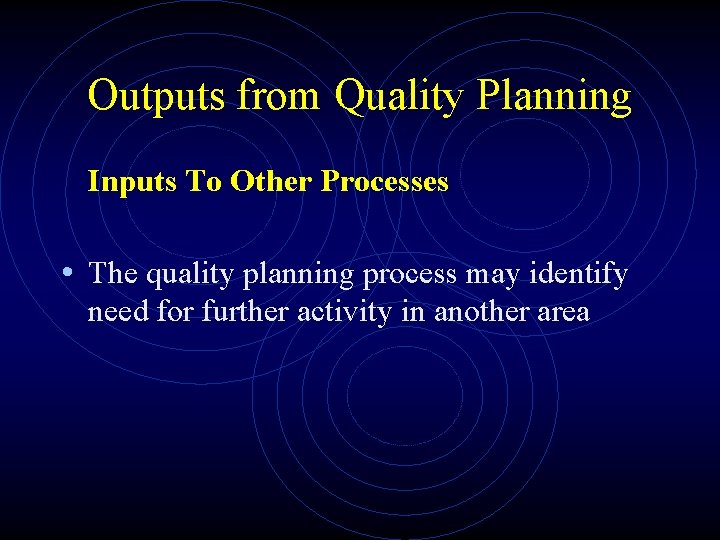 Outputs from Quality Planning

Inputs To Other Processes

• The quality planning process may identify need for further activity in another area